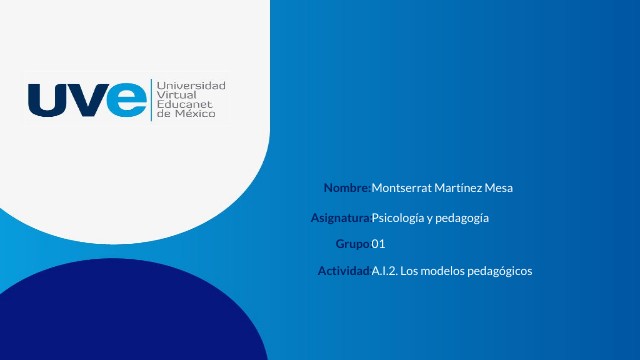 uve
Universidad Virtual Educanet de México

Nombre: Montserrat Martínez Mesa

Asignatura: Psicología y pedagogía

Grupo: 01

Actividad: A.I.2. Los modelos pedagógicos